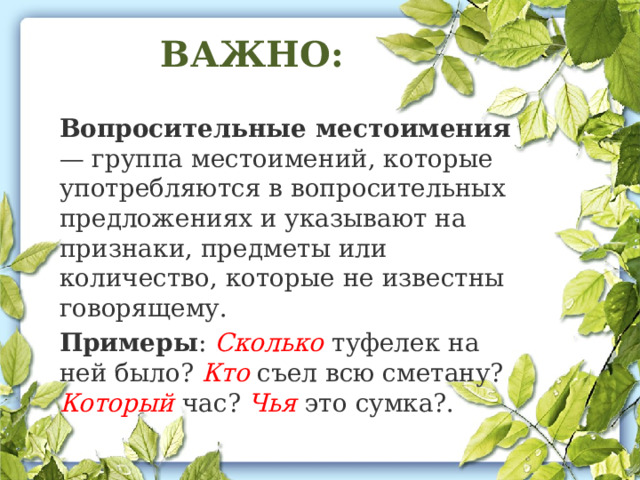 ВАЖНО:

Вопросительные местоимения — группа местоимений, которые употребляются в вопросительных предложениях и указывают на признаки, предметы или количество, которые не известны говорящему.

Примеры: Сколько туфелек на ней было? Кто съел всю сметану? Который час? Чья это сумка?.